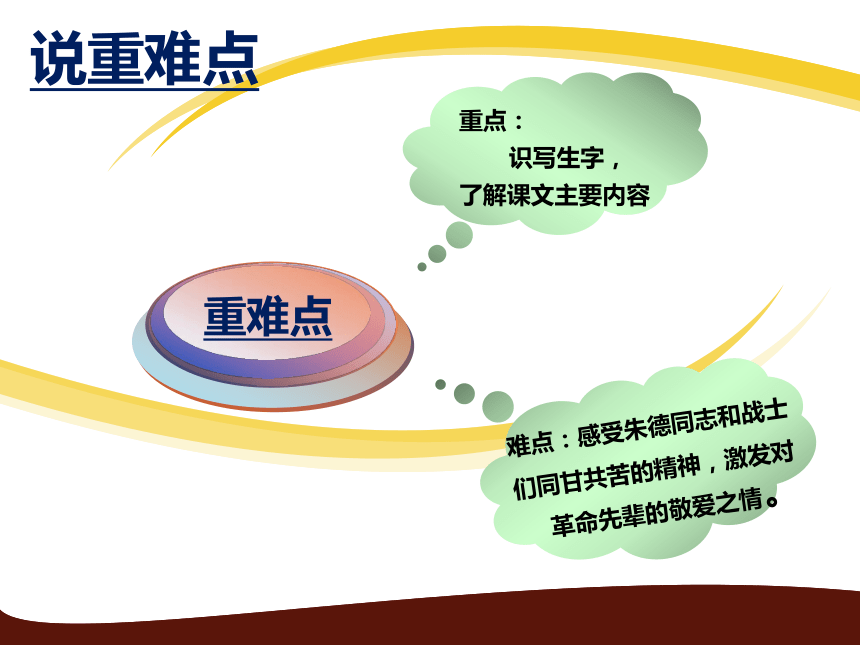 说重难点

重点：
识写生字，
了解课文主要内容

重难点

难点：感受朱德同志和战士们同甘共苦的精神，激发对革命先辈的敬爱之情。